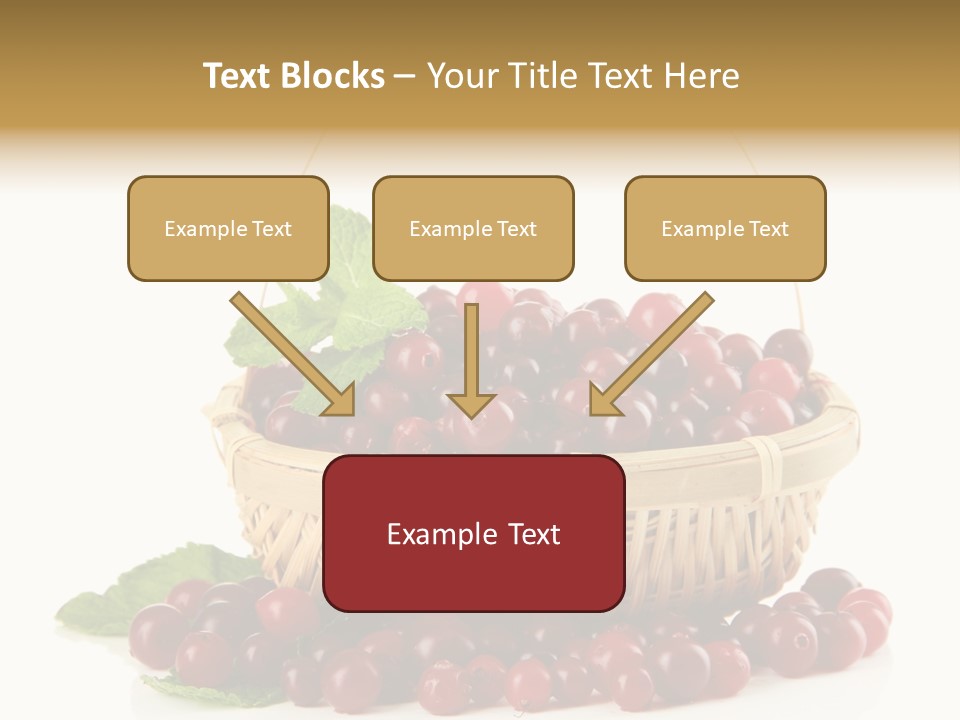 Text Blocks – Your Title Text Here

Example Text

Example Text

Example Text

Example Text